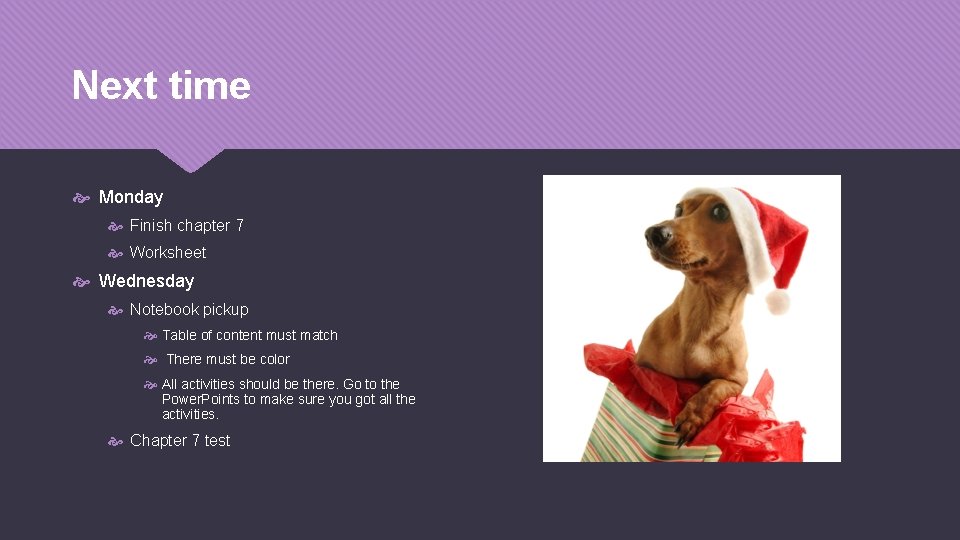 Next time

Monday

Finish chapter 7

Worksheet

Wednesday

Notebook pickup

Table of content must match

There must be color

All activities should be there. Go to the PowerPoints to make sure you got all the activities.

Chapter 7 test